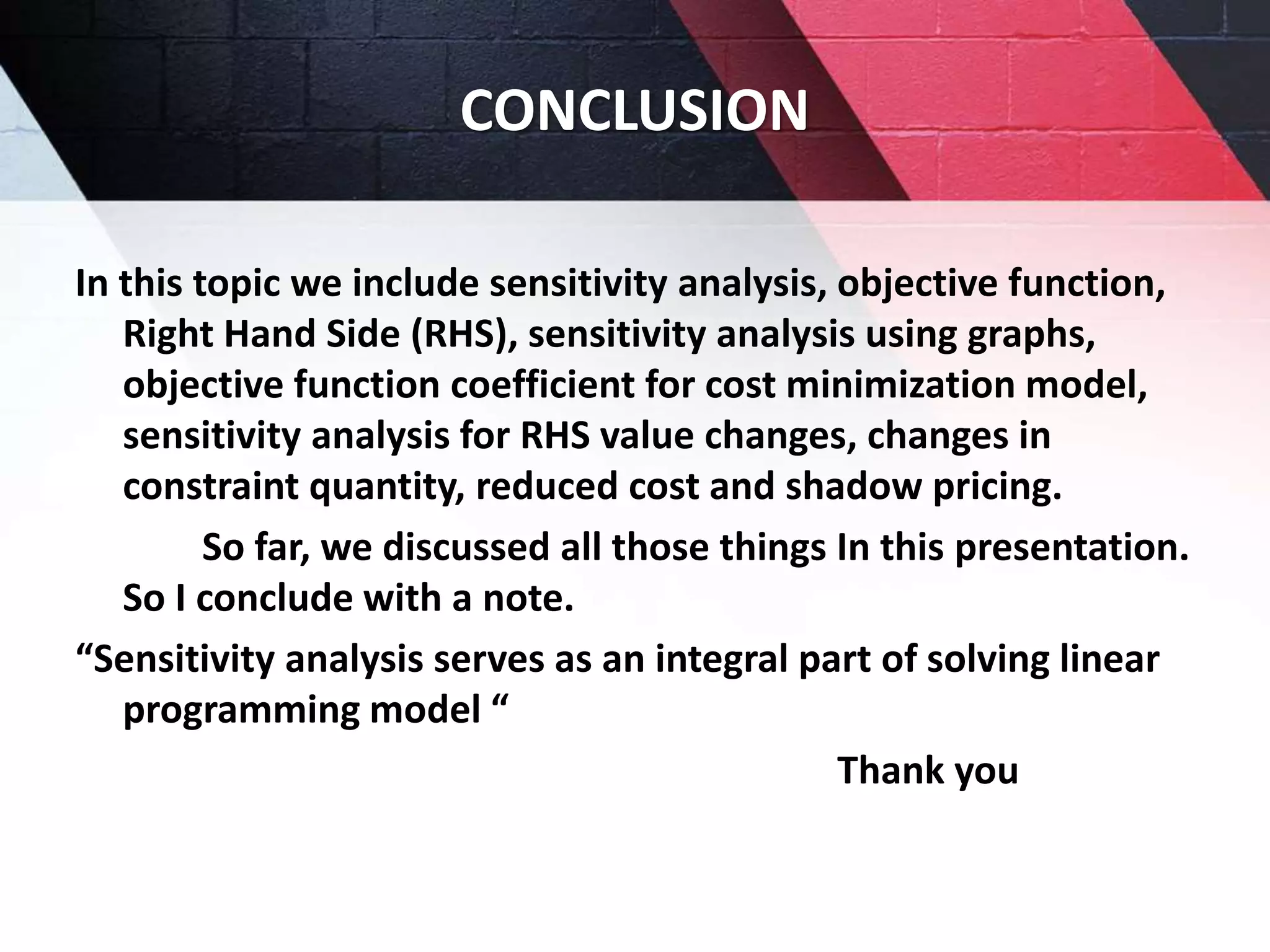 CONCLUSION

In this topic we include sensitivity analysis, objective function, Right Hand Side (RHS), sensitivity analysis using graphs, objective function coefficient for cost minimization model, sensitivity analysis for RHS value changes, changes in constraint quantity, reduced cost and shadow pricing.

So far, we discussed all those things In this presentation. So I conclude with a note.

“Sensitivity analysis serves as an integral part of solving linear programming model “

Thank you